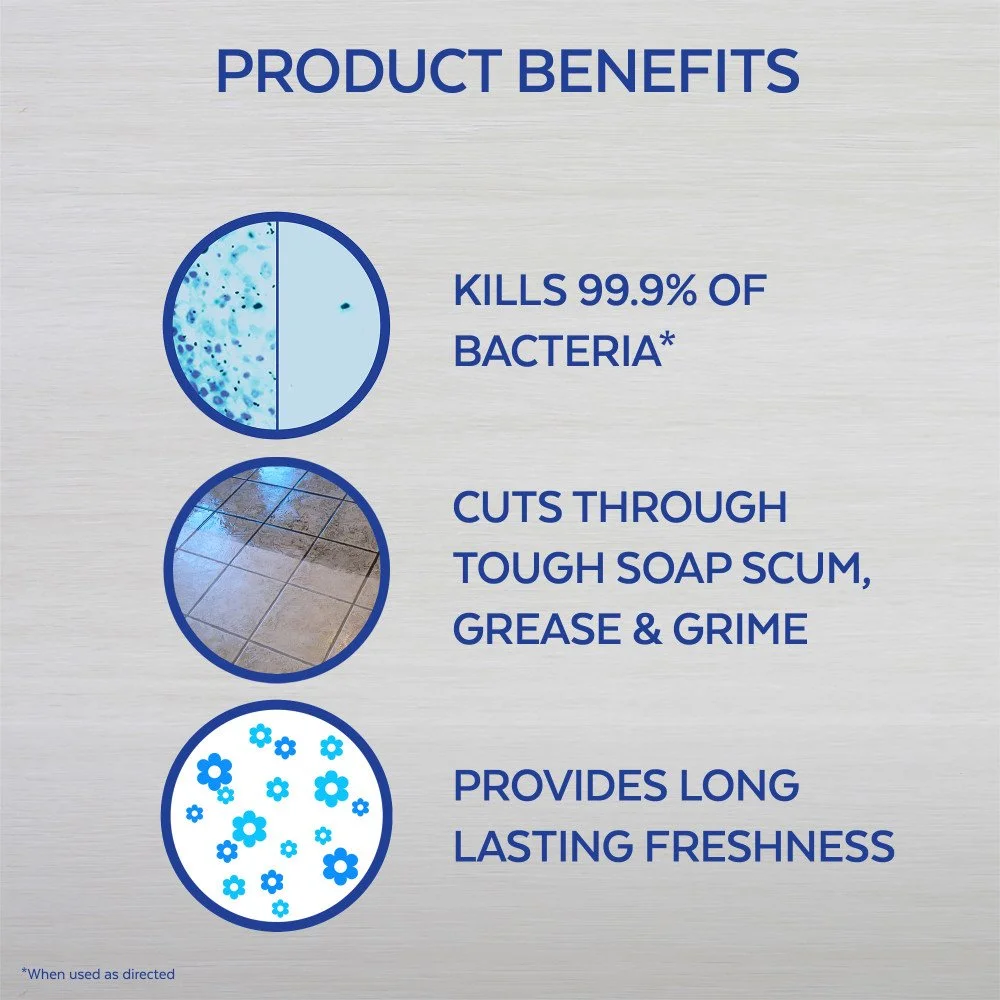 PRODUCT BENEFITS

KILLS 99.9% OF BACTERIA*

CUTS THROUGH TOUGH SOAP SCUM, GREASE & GRIME

PROVIDES LONG LASTING FRESHNESS

*When used as directed